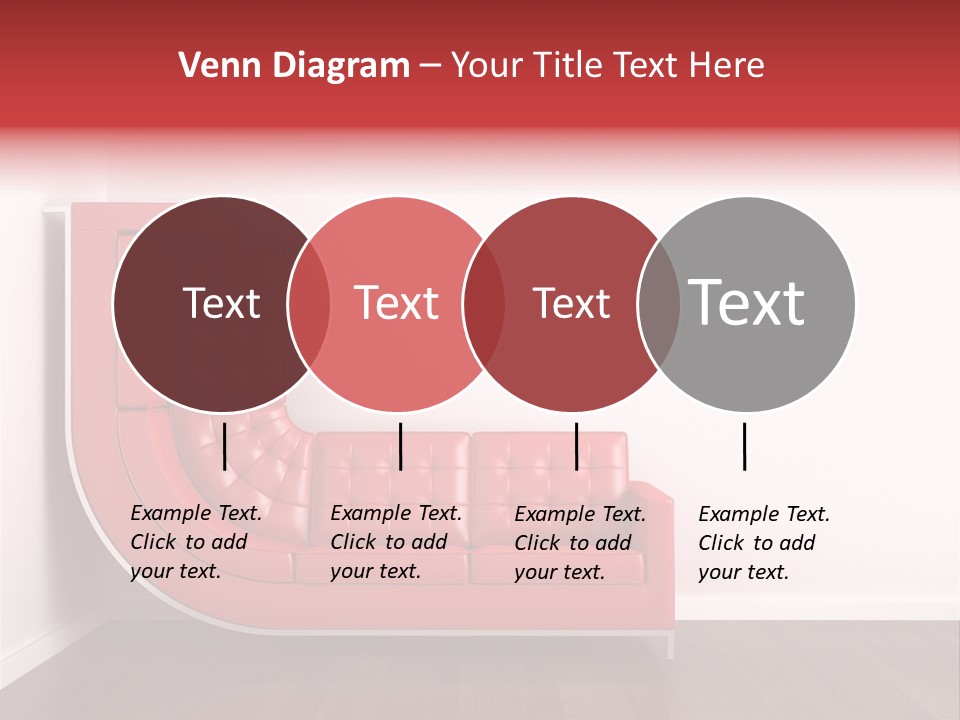 Venn Diagram – Your Title Text Here

Text

Text

Text

Text

Example Text. Click to add your text.

Example Text. Click to add your text.

Example Text. Click to add your text.

Example Text. Click to add your text.